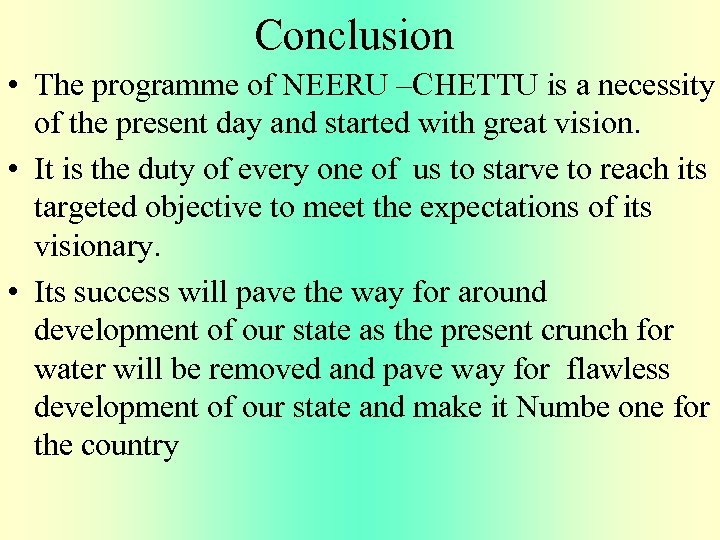 Conclusion

• The programme of NEERU –CHETTU is a necessity of the present day and started with great vision.

• It is the duty of every one of us to starve to reach its targeted objective to meet the expectations of its visionary.

• Its success will pave the way for around development of our state as the present crunch for water will be removed and pave way for flawless development of our state and make it Numbe one for the country